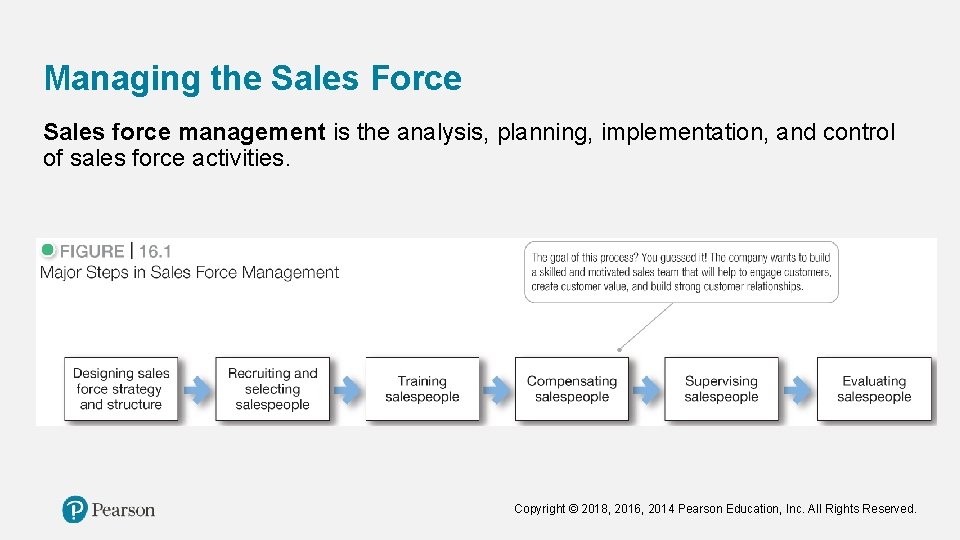 Managing the Sales Force

Sales force management is the analysis, planning, implementation, and control of sales force activities.

FIGURE | 16.1
Major Steps in Sales Force Management

The goal of this process? You guessed it! The company wants to build a skilled and motivated sales team that will help to engage customers, create customer value, and build strong customer relationships.

Designing sales force strategy and structure

Recruiting and selecting salespeople

Training salespeople

Compensating salespeople

Supervising salespeople

Evaluating salespeople

Pearson

Copyright © 2018, 2016, 2014 Pearson Education, Inc. All Rights Reserved.